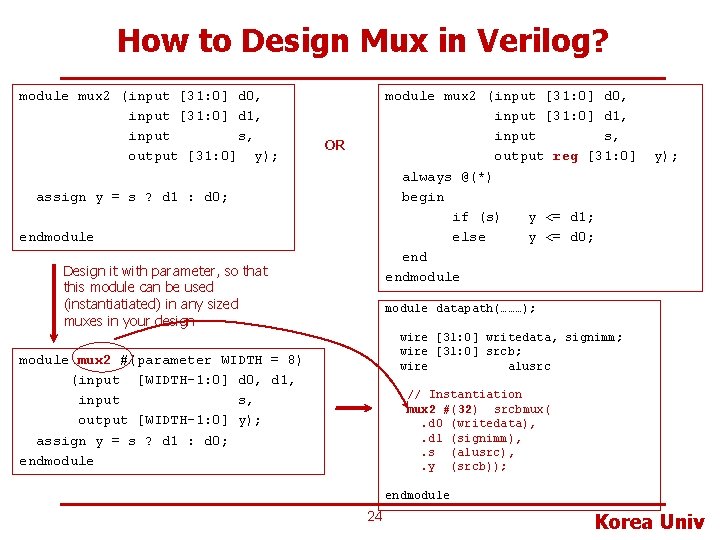 How to Design Mux in Verilog?

module mux2 (input [31:0] d0,
             input [31:0] d1,
             input        s,
             output [31:0]  y);

  assign y = s ? d1 : d0;

endmodule

OR

module mux2 (input [31:0] d0,
             input [31:0] d1,
             input        s,
             output reg [31:0]  y);
  always @(*)
  begin
        if (s)   y <= d1;
        else     y <= d0;
  end
endmodule

Design it with parameter, so that this module can be used (instantiatiated) in any sized muxes in your design

module mux2 #(parameter WIDTH = 8)
      (input  [WIDTH-1:0] d0, d1,
       input              s,
       output [WIDTH-1:0] y);
  assign y = s ? d1 : d0;
endmodule

module datapath(………);

  wire [31:0] writedata, signimm;
  wire [31:0] srcb;
  wire           alusrc

  // Instantiation
  mux2 #(32)  srcbmux(
    .d0 (writedata),
    .d1 (signimm),
    .s  (alusrc),
    .y  (srcb));

endmodule

24

Korea Univ